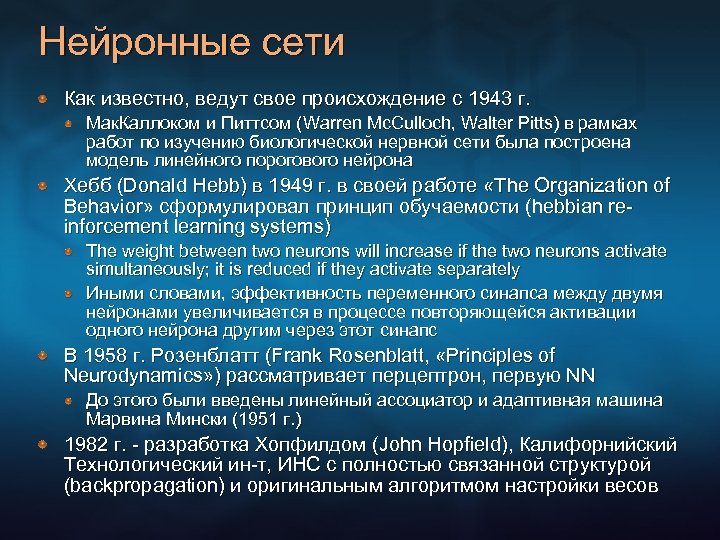 Нейронные сети

Как известно, ведут свое происхождение с 1943 г.

МакКаллоком и Питтсом (Warren McCulloch, Walter Pitts) в рамках работ по изучению биологической нервной сети была построена модель линейного порогового нейрона

Хебб (Donald Hebb) в 1949 г. в своей работе «The Organization of Behavior» сформулировал принцип обучаемости (hebbian reinforcement learning systems)

The weight between two neurons will increase if the two neurons activate simultaneously; it is reduced if they activate separately

Иными словами, эффективность переменного синапса между двумя нейронами увеличивается в процессе повторяющейся активации одного нейрона другим через этот синапс

В 1958 г. Розенблатт (Frank Rosenblatt, «Principles of Neurodynamics») рассматривает перцептрон, первую NN

До этого были введены линейный ассоциатор и адаптивная машина Марвина Мински (1951 г.)

1982 г. - разработка Хопфилдом (John Hopfield), Калифорнийский Технологический ин-т, ИНС с полностью связанной структурой (backpropagation) и оригинальным алгоритмом настройки весов